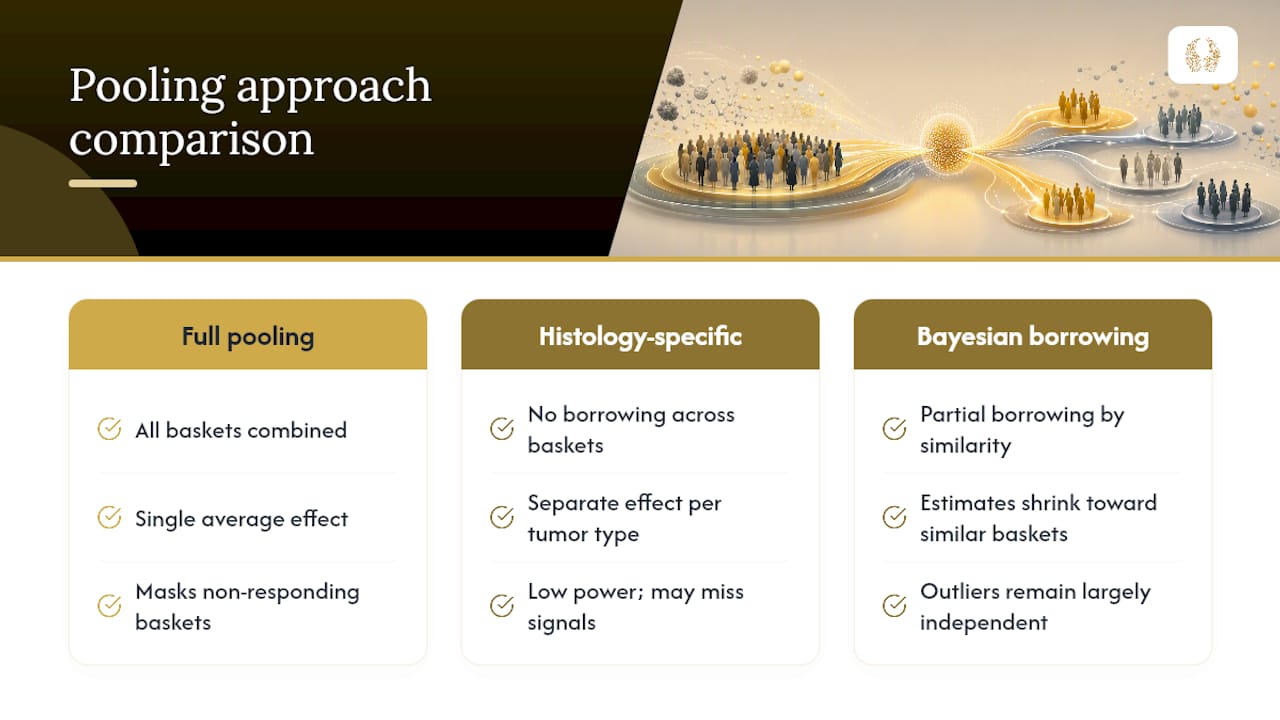 Pooling approach comparison

Full pooling

All baskets combined

Single average effect

Masks non-responding baskets

Histology-specific

No borrowing across baskets

Separate effect per tumor type

Low power; may miss signals

Bayesian borrowing

Partial borrowing by similarity

Estimates shrink toward similar baskets

Outliers remain largely independent